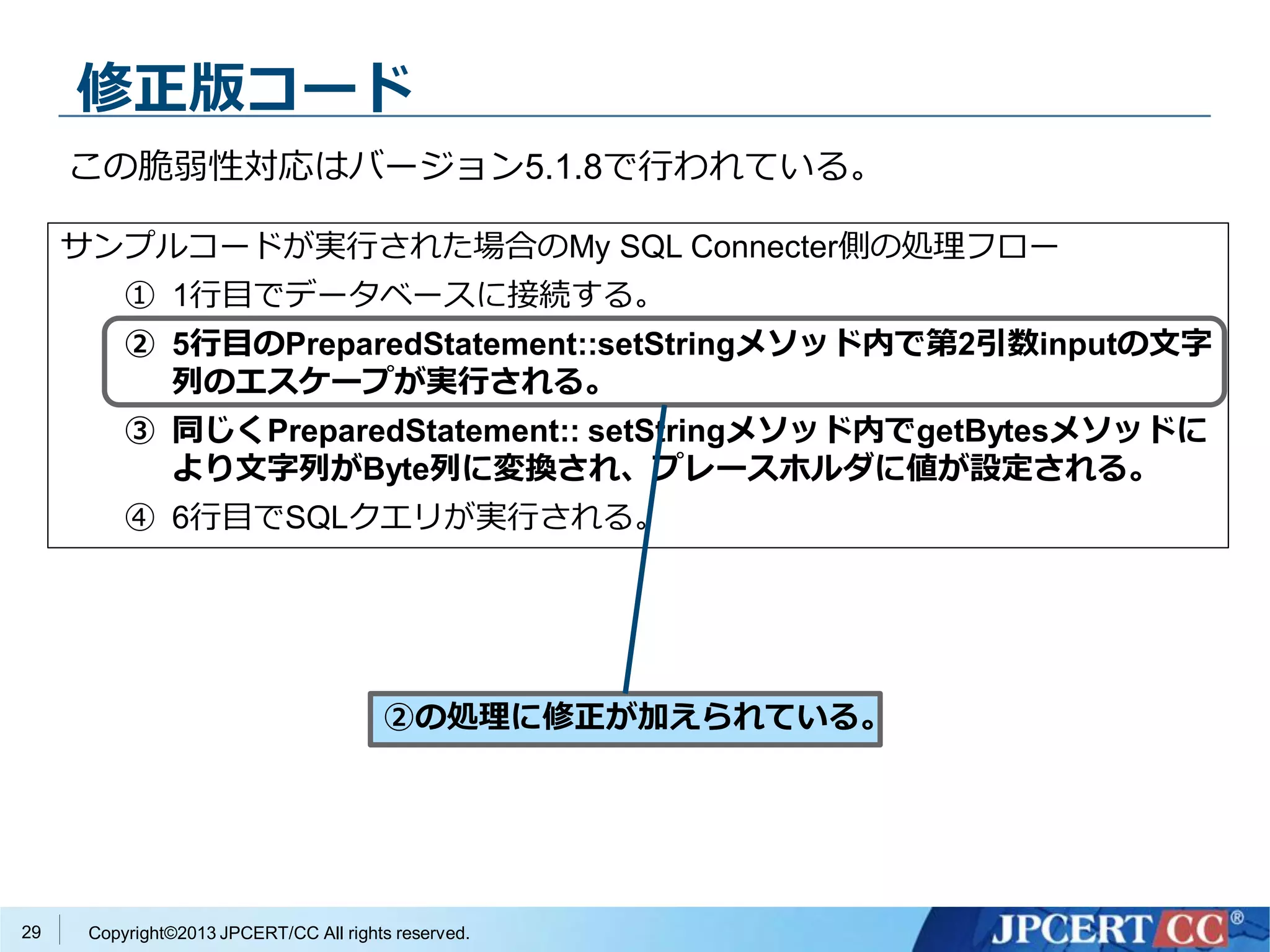 修正版コード

この脆弱性対応はバージョン5.1.8で行われている。

サンプルコードが実行された場合のMy SQL Connecter側の処理フロー

① 1行目でデータベースに接続する。

② 5行目のPreparedStatement::setStringメソッド内で第2引数inputの文字列のエスケープが実行される。

③ 同じくPreparedStatement:: setStringメソッド内でgetBytesメソッドにより文字列がByte列に変換され、プレースホルダに値が設定される。

④ 6行目でSQLクエリが実行される。

②の処理に修正が加えられている。

29 Copyright©2013 JPCERT/CC All rights reserved.

JPCERT CC®